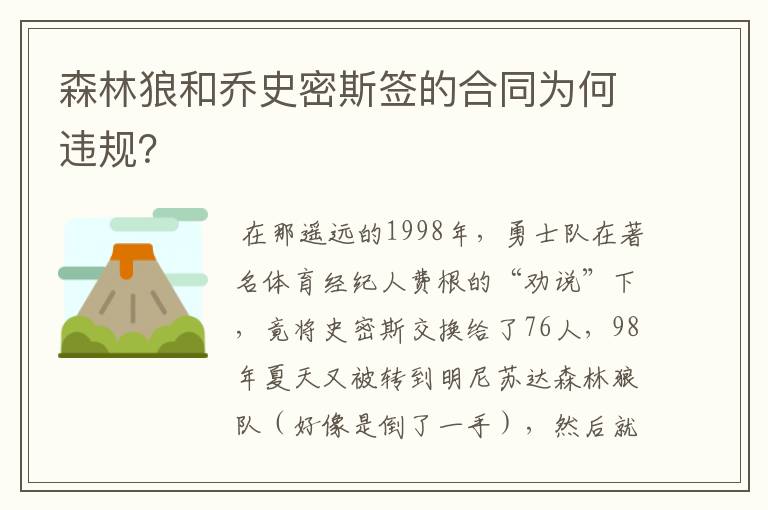 森林狼和乔史密斯签的合同为何违规?

在那遥远的1998年，勇士队在著名体育经纪人费根的“劝说”下，竟将史密斯交换给了76人，98年夏天又被转到明尼苏达森林狼队（好像是倒了一手），然后就